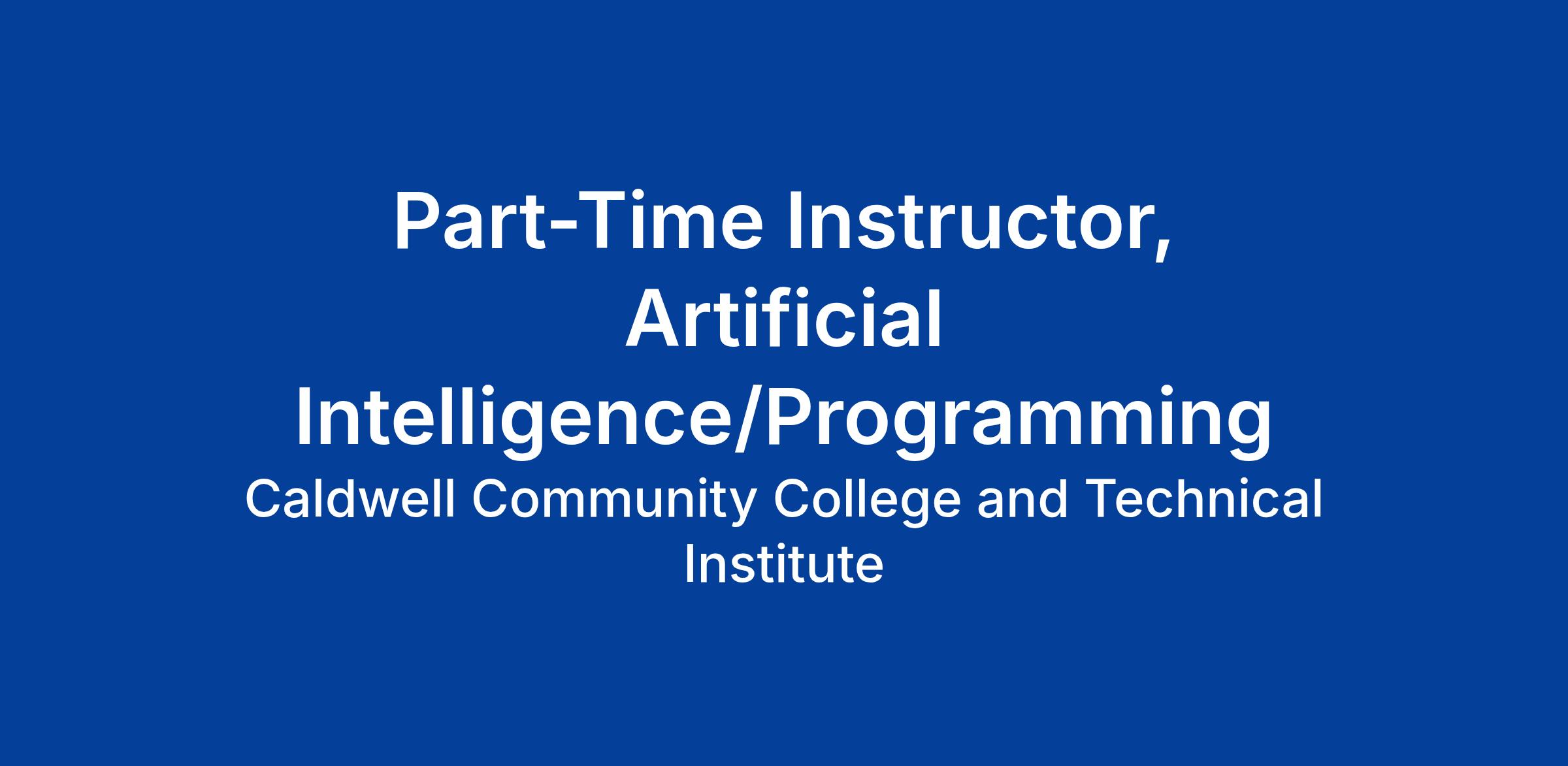 Part-Time Instructor, Artificial Intelligence/Programming

Caldwell Community College and Technical Institute